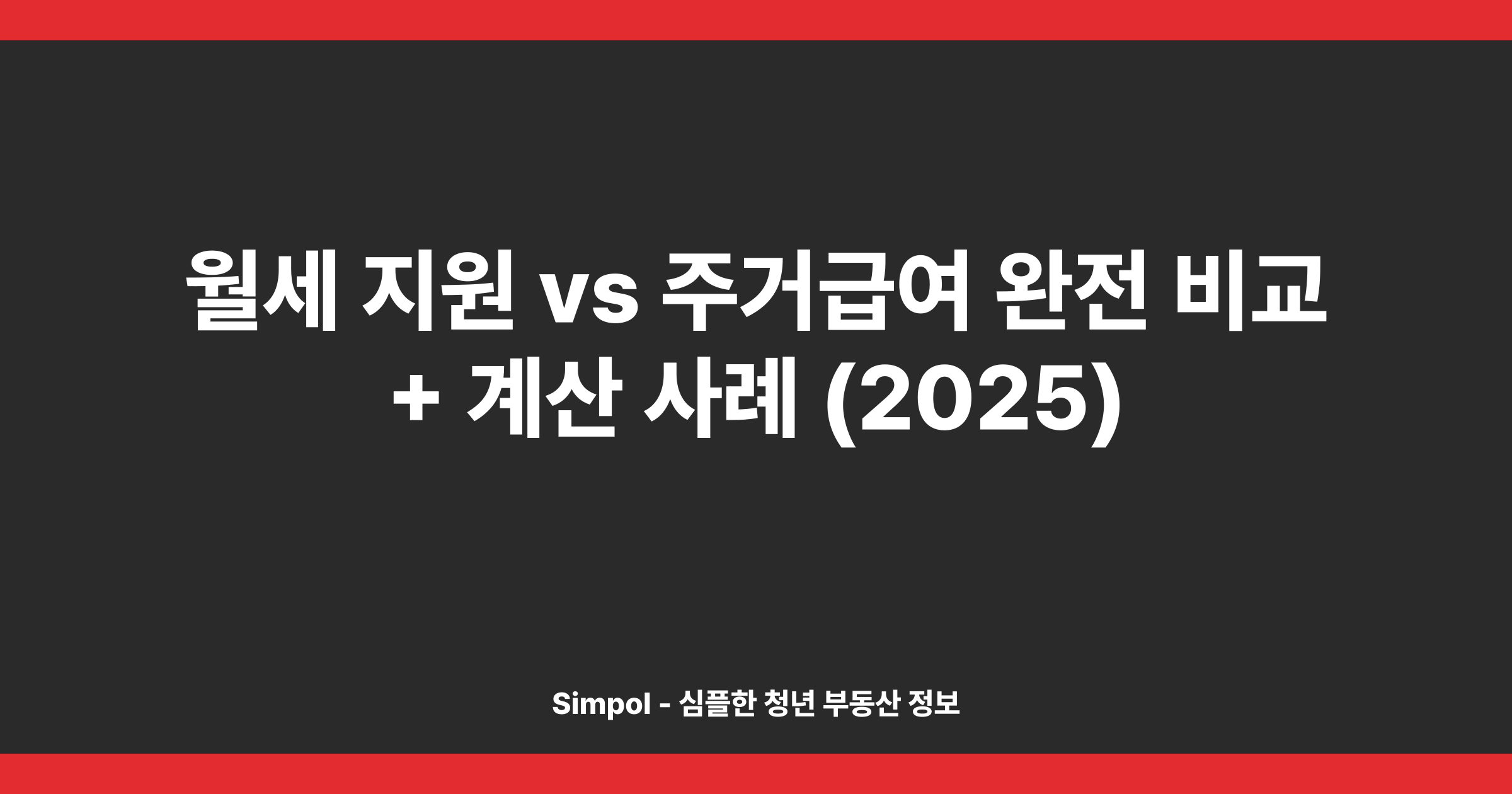 월세 지원 vs 주거급여 완전 비교 + 계산 사례 (2025)

Simpol - 심플한 청년 부동산 정보